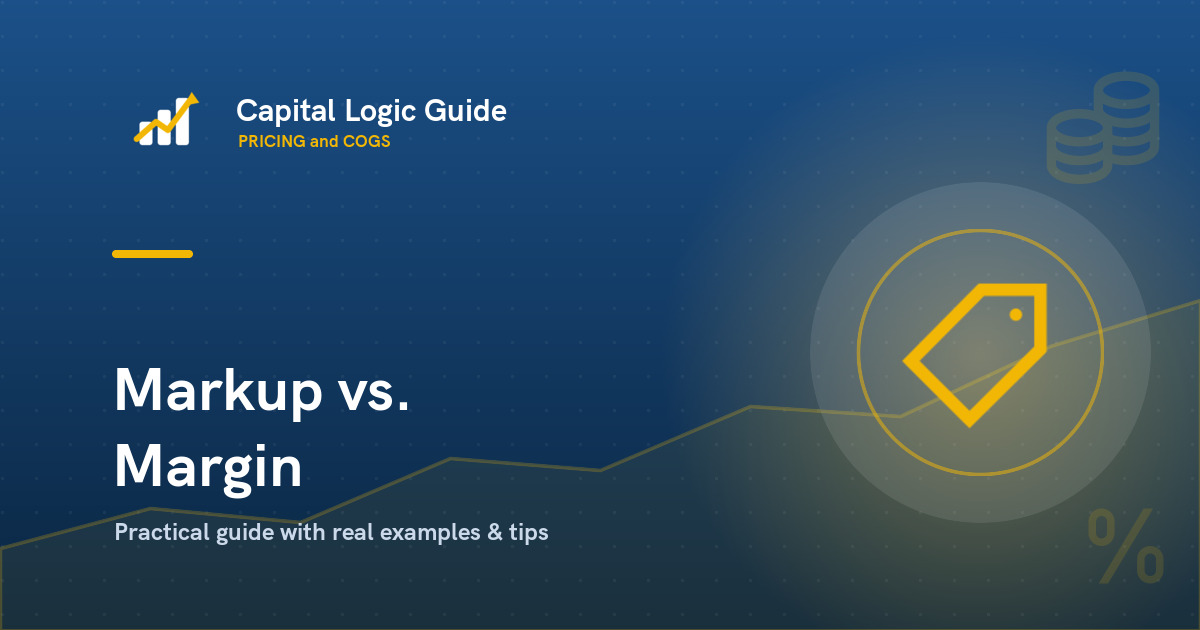 Capital Logic Guide
PRICING and COGS

Markup vs. Margin

Practical guide with real examples & tips

%